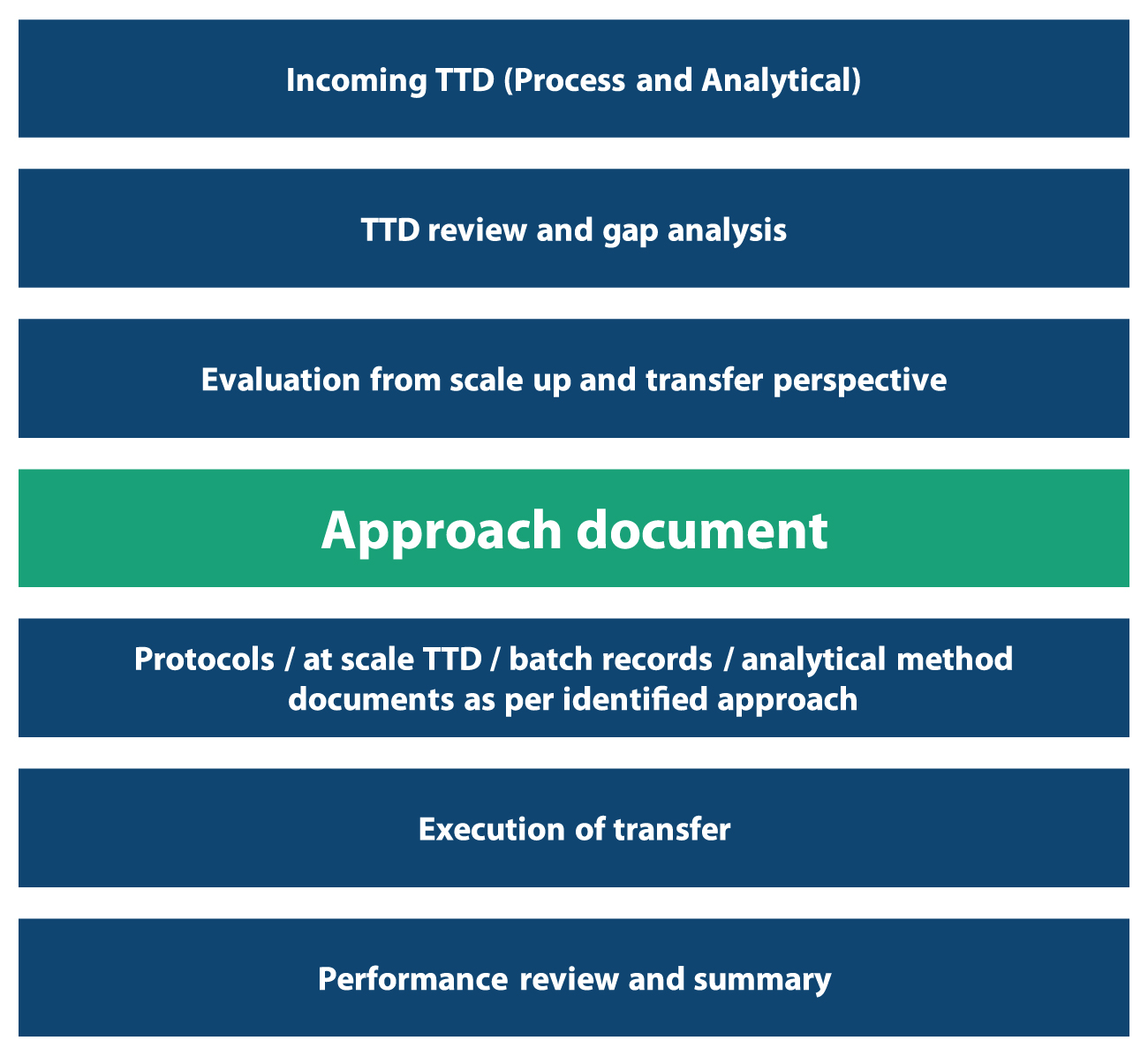 Incoming TTD (Process and Analytical)

TTD review and gap analysis

Evaluation from scale up and transfer perspective

Approach document

Protocols / at scale TTD / batch records / analytical method documents as per identified approach

Execution of transfer

Performance review and summary